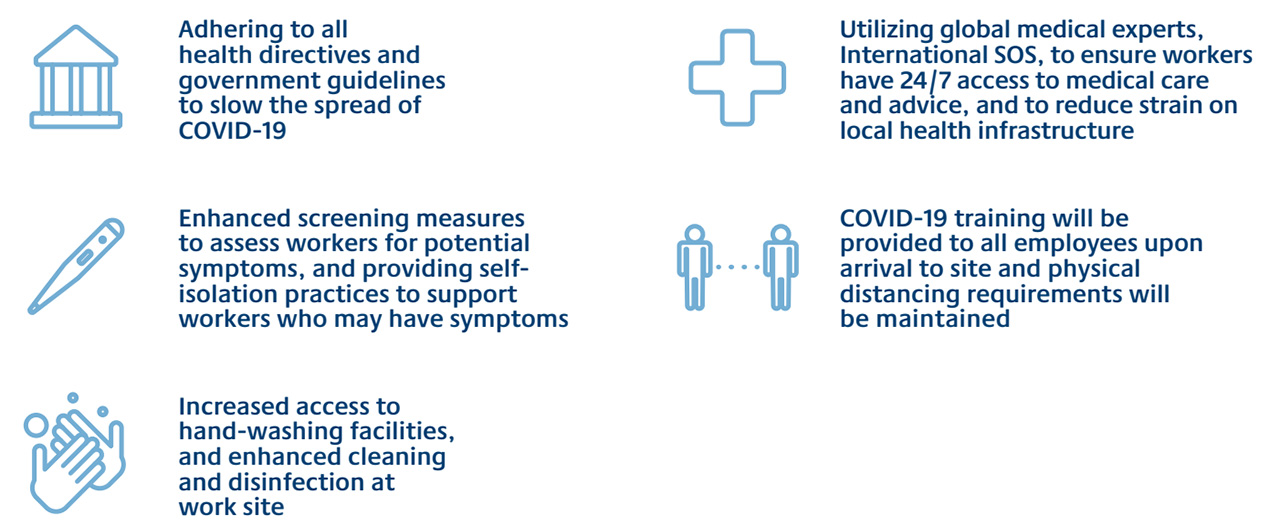 Adhering to all health directives and government guidelines to slow the spread of COVID-19

Enhanced screening measures to assess workers for potential symptoms, and providing self-isolation practices to support workers who may have symptoms

Increased access to hand-washing facilities, and enhanced cleaning and disinfection at work site

Utilizing global medical experts, International SOS, to ensure workers have 24/7 access to medical care and advice, and to reduce strain on local health infrastructure

COVID-19 training will be provided to all employees upon arrival to site and physical distancing requirements will be maintained